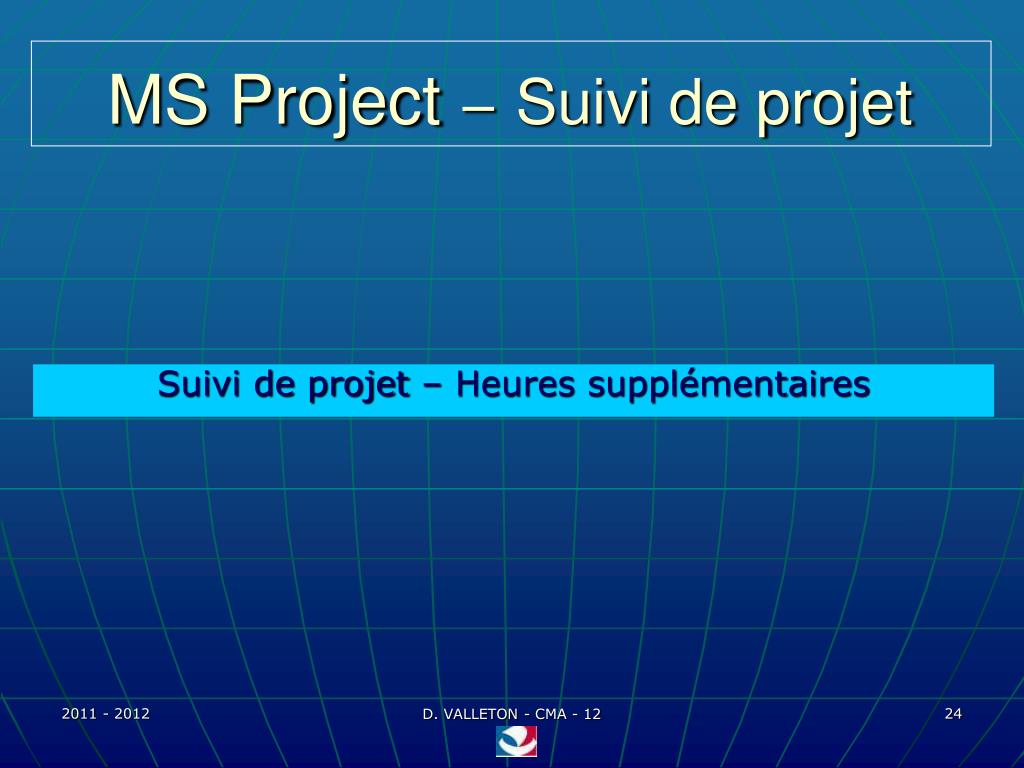 MS Project – Suivi de projet

Suivi de projet – Heures supplémentaires

2011 - 2012

D. VALLETON - CMA - 12

24